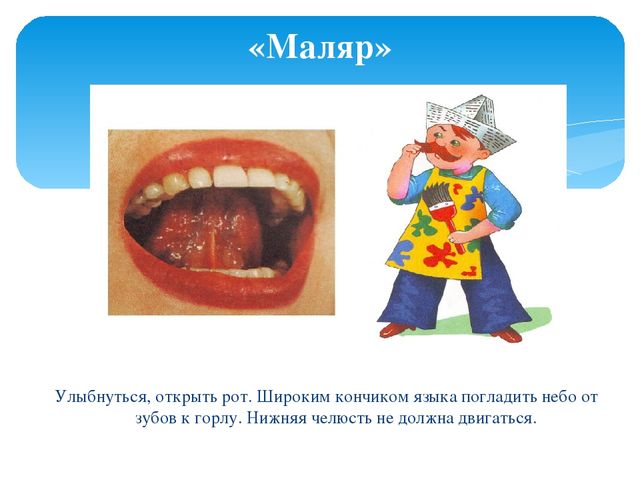 «Маляр»

Улыбнуться, открыть рот. Широким кончиком языка погладить небо от зубов к горлу. Нижняя челюсть не должна двигаться.